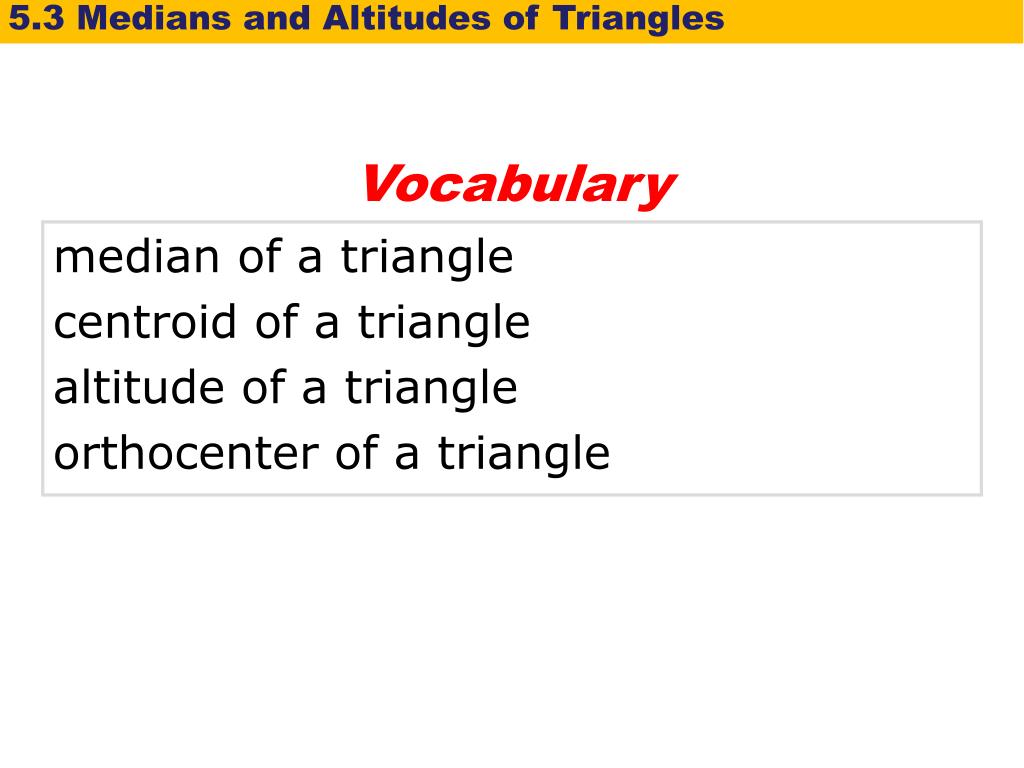 5.3 Medians and Altitudes of Triangles

Vocabulary

median of a triangle
centroid of a triangle
altitude of a triangle
orthocenter of a triangle